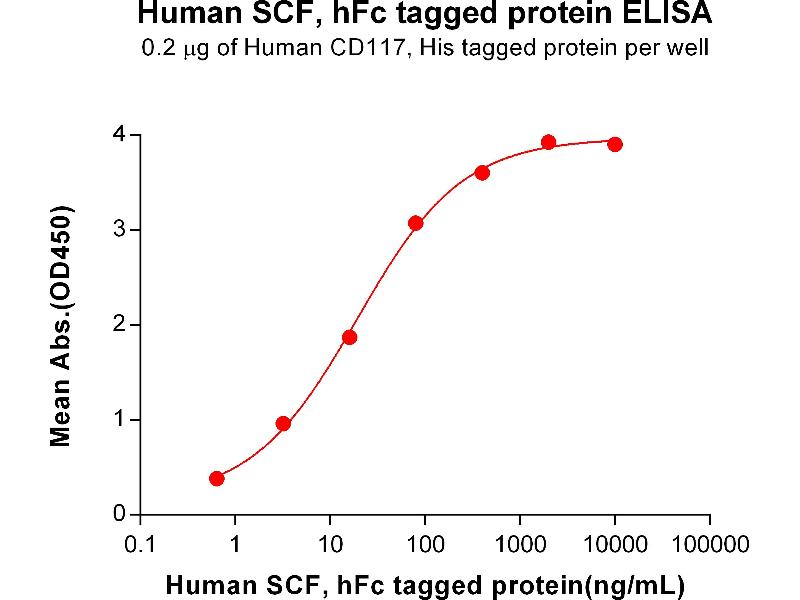 Human SCF, hFc tagged protein ELISA
0.2 μg of Human CD117, His tagged protein per well

Mean Abs.(OD450)

4
3
2
1
0

0.1 1 10 100 1000 10000 100000

Human SCF, hFc tagged protein(ng/mL)